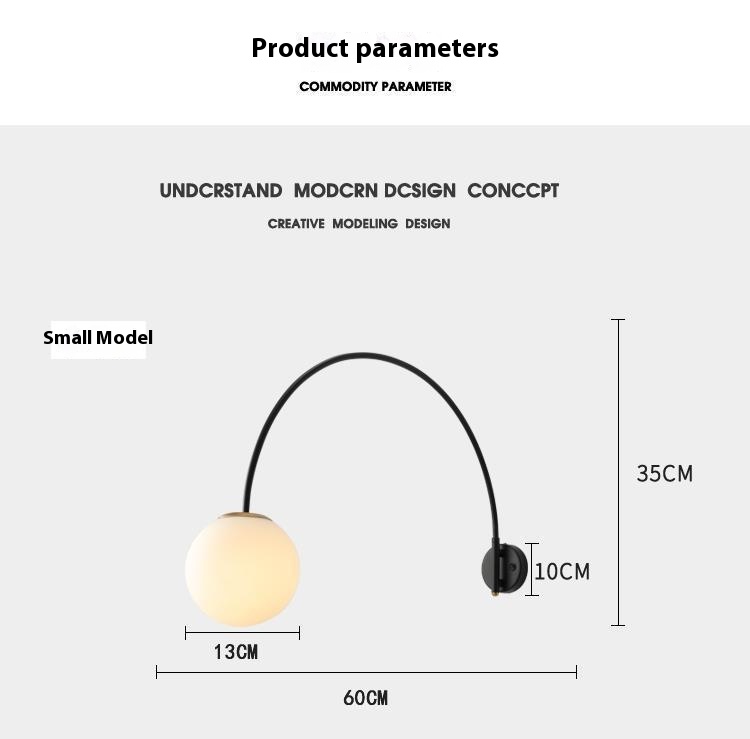 Product parameters

COMMODITY PARAMETER

UNDCRSTAND MODCRN DCSIGN CONCCPT

CREATIVE MODELING DESIGN

Small Model

35CM

10CM

13CM

60CM